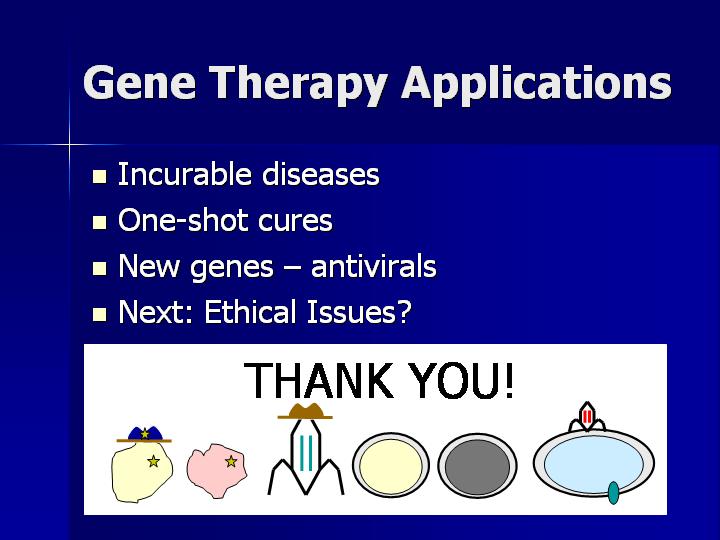 Gene Therapy Applications

- Incurable diseases
- One-shot cures
- New genes – antivirals
- Next: Ethical Issues?

THANK YOU!